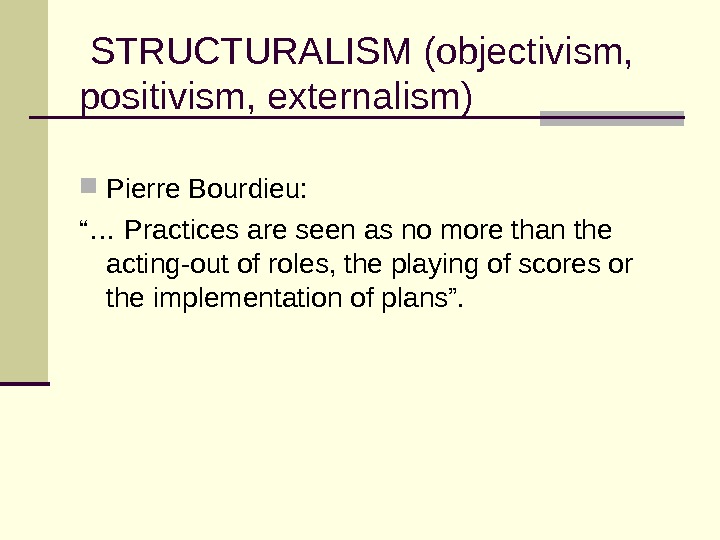 STRUCTURALISM (objectivism, positivism, externalism)

Pierre Bourdieu:

“… Practices are seen as no more than the acting-out of roles, the playing of scores or the implementation of plans”.